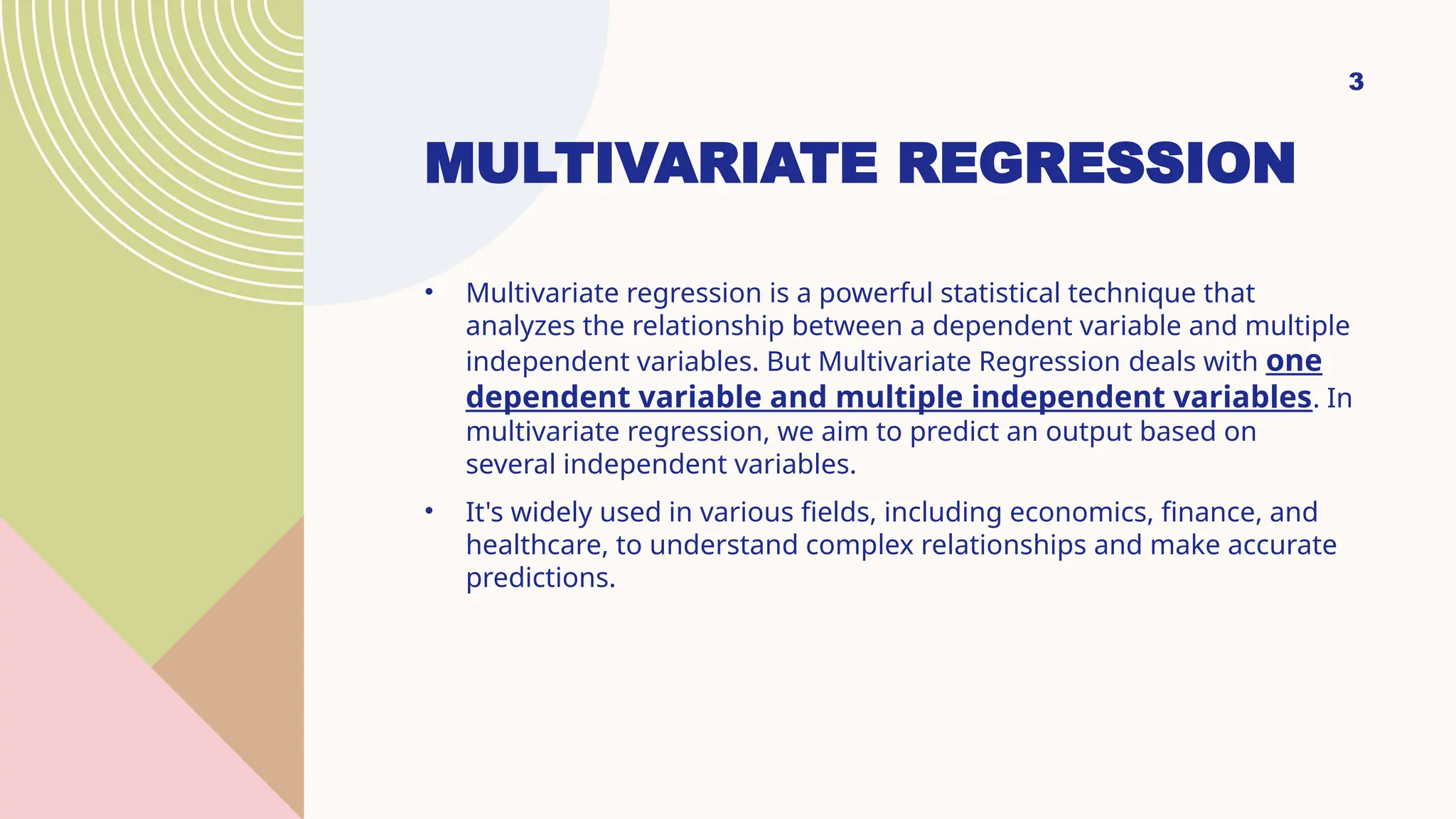 3

MULTIVARIATE REGRESSION

• Multivariate regression is a powerful statistical technique that analyzes the relationship between a dependent variable and multiple independent variables. But Multivariate Regression deals with one dependent variable and multiple independent variables. In multivariate regression, we aim to predict an output based on several independent variables.

• It's widely used in various fields, including economics, finance, and healthcare, to understand complex relationships and make accurate predictions.